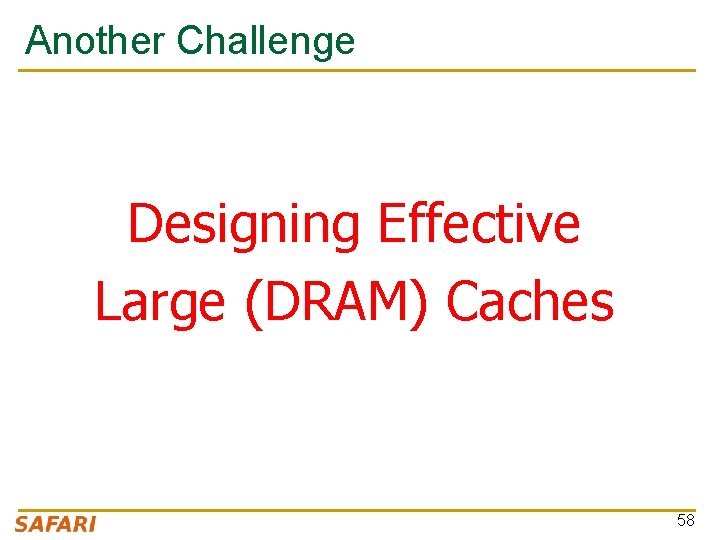 Another Challenge

Designing Effective Large (DRAM) Caches

SAFARI

58